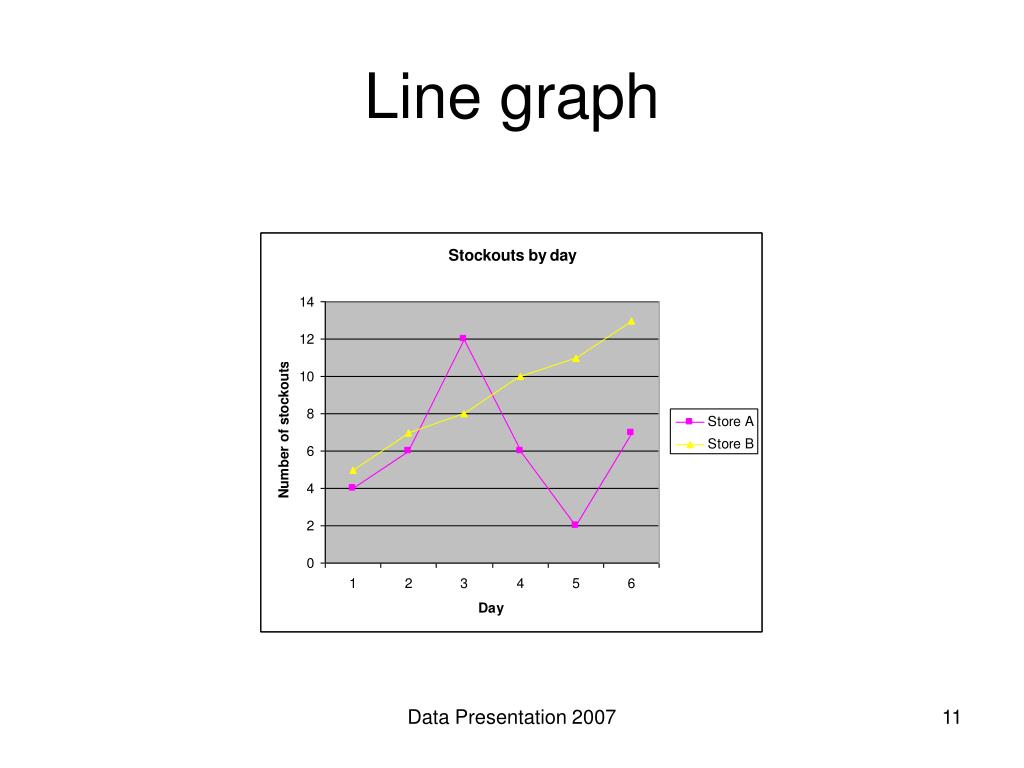 Line graph

Stockouts by day

Number of stockouts

14
12
10
8
6
4
2
0

1 2 3 4 5 6

Day

Store A
Store B

Data Presentation 2007

11